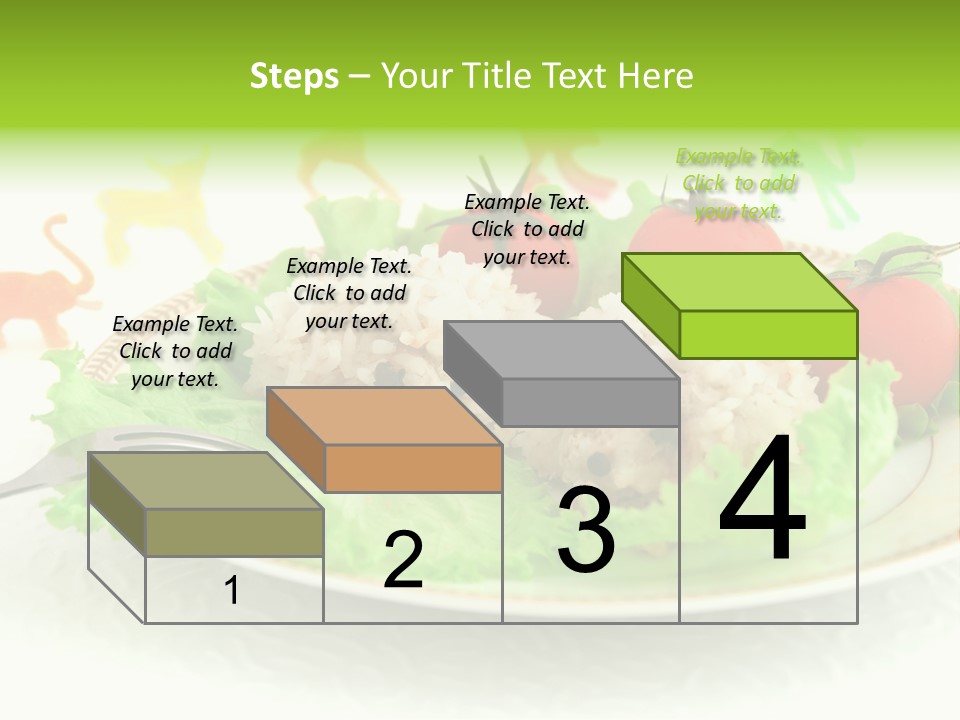 Steps – Your Title Text Here

Example Text. Click to add your text.

Example Text. Click to add your text.

Example Text. Click to add your text.

Example Text. Click to add your text.

1

2

3

4